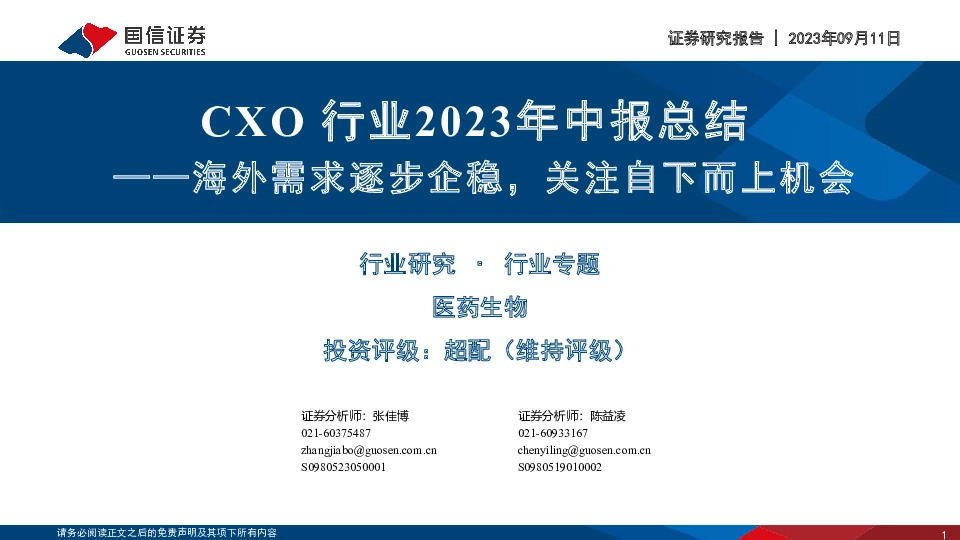 国信证券
GUOSEN SECURITIES

证券研究报告 | 2023年09月11日

CXO 行业2023年中报总结
——海外需求逐步企稳，关注自下而上机会

行业研究 · 行业专题

医药生物

投资评级：超配（维持评级）

证券分析师：张佳博
021-60375487
zhangjiabo@guosen.com.cn
S0980523050001

证券分析师：陈益凌
021-60933167
chenyiling@guosen.com.cn
S0980519010002

请务必阅读正文之后的免责声明及其项下所有内容

1